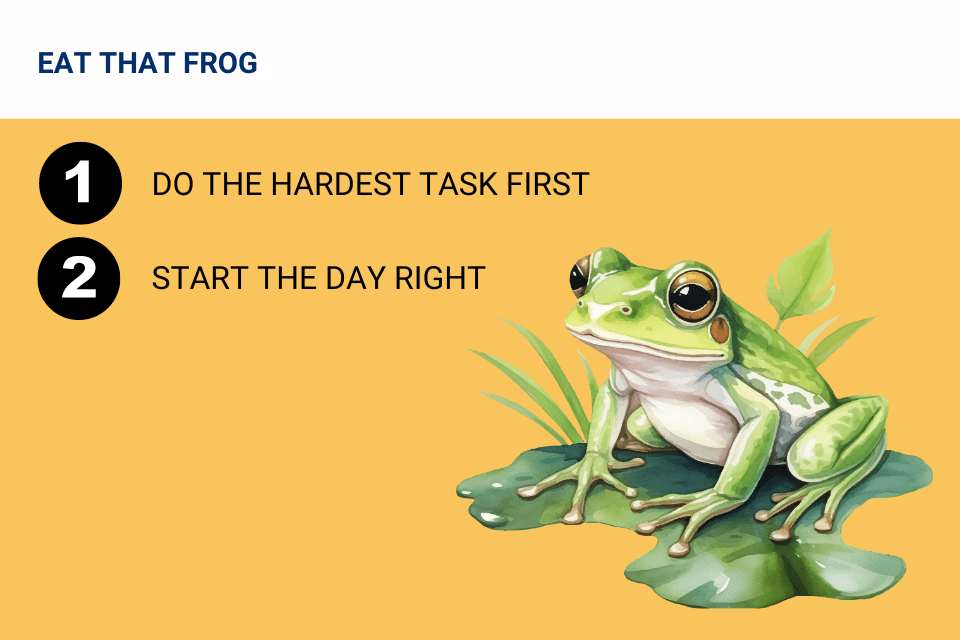 EAT THAT FROG

1 DO THE HARDEST TASK FIRST

2 START THE DAY RIGHT